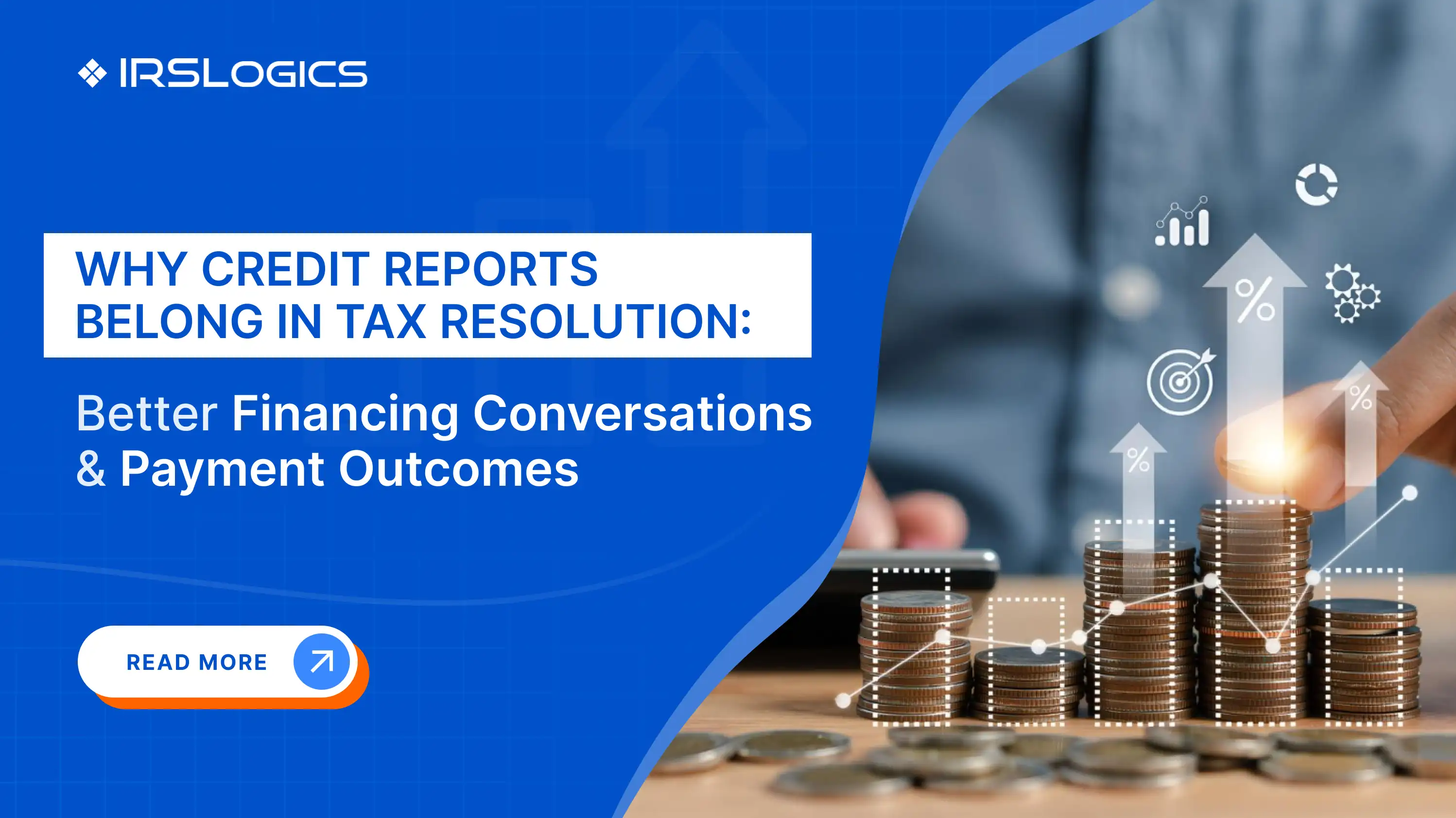 IRSLOGICS

WHY CREDIT REPORTS BELONG IN TAX RESOLUTION:

Better Financing Conversations & Payment Outcomes

READ MORE

%

%

%